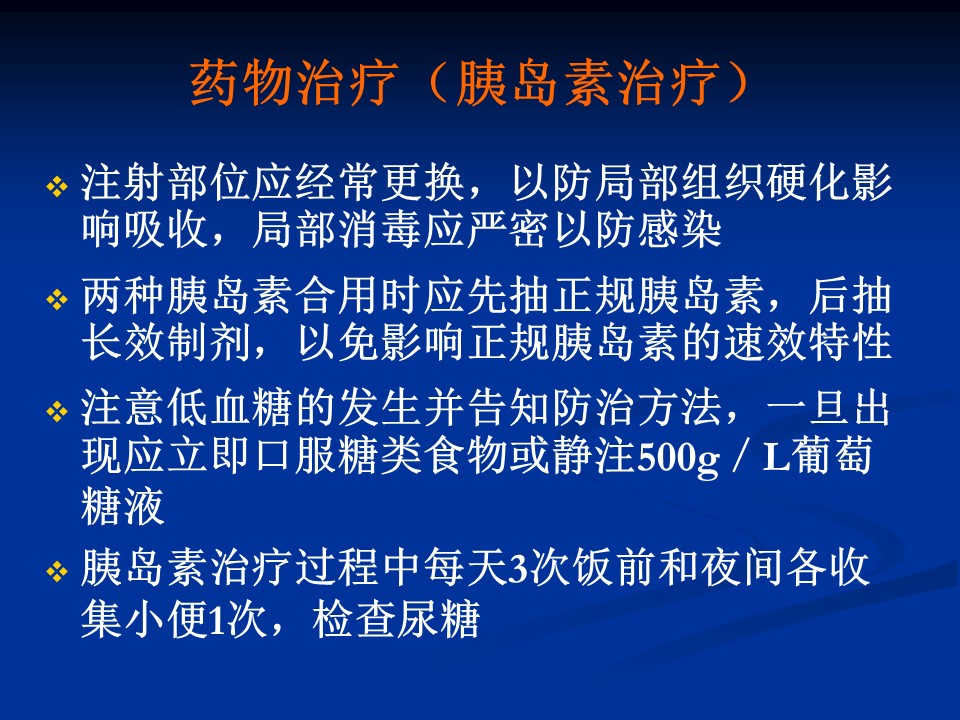 药物治疗（胰岛素治疗）

❖ 注射部位应经常更换，以防局部组织硬化影响吸收，局部消毒应严密以防感染

❖ 两种胰岛素合用时应先抽正规胰岛素，后抽长效制剂，以免影响正规胰岛素的速效特性

❖ 注意低血糖的发生并告知防治方法，一旦出现应立即口服糖类食物或静注500g／L葡萄糖液

❖ 胰岛素治疗过程中每天3次饭前和夜间各收集小便1次，检查尿糖